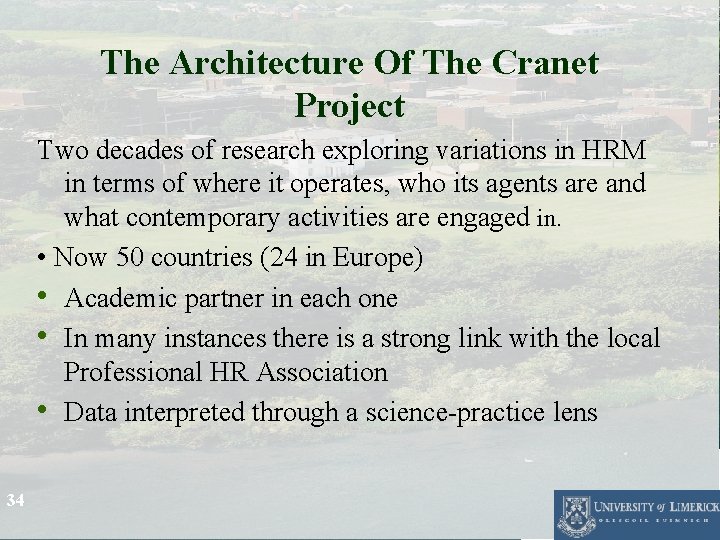 The Architecture Of The Cranet Project

Two decades of research exploring variations in HRM in terms of where it operates, who its agents are and what contemporary activities are engaged in.

• Now 50 countries (24 in Europe)

• Academic partner in each one

• In many instances there is a strong link with the local Professional HR Association

• Data interpreted through a science-practice lens

34

UNIVERSITY of LIMERICK
OLLSCOIL LUIMNIGH